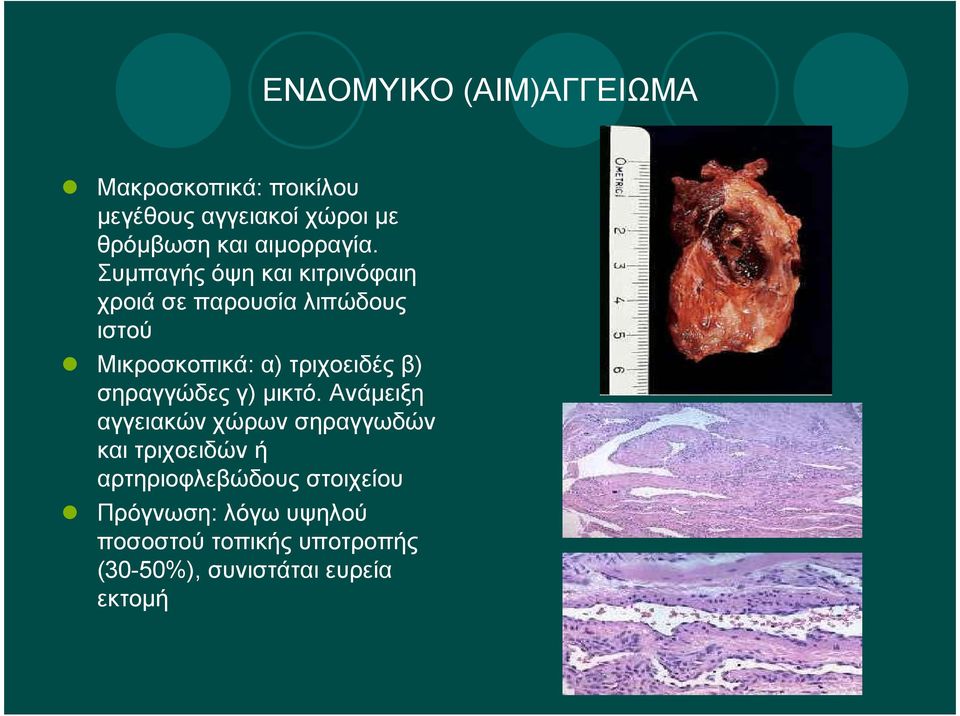 ΕΝΔΟΜΥΙΚΟ (ΑΙΜ)ΑΓΓΕΙΩΜΑ

Μακροσκοπικά: ποικίλου μεγέθους αγγειακοί χώροι με θρόμβωση και αιμορραγία. Συμπαγής όψη και κιτρινόφαιη χροιά σε παρουσία λιπώδους ιστού

Μικροσκοπικά: α) τριχοειδές β) σηραγγώδες γ) μικτό. Ανάμειξη αγγειακών χώρων σηραγγωδών και τριχοειδών ή αρτηριοφλεβώδους στοιχείου

Πρόγνωση: λόγω υψηλού ποσοστού τοπικής υποτροπής (30-50%), συνιστάται ευρεία εκτομή

0 METRIC 1 2 3 4 5 6